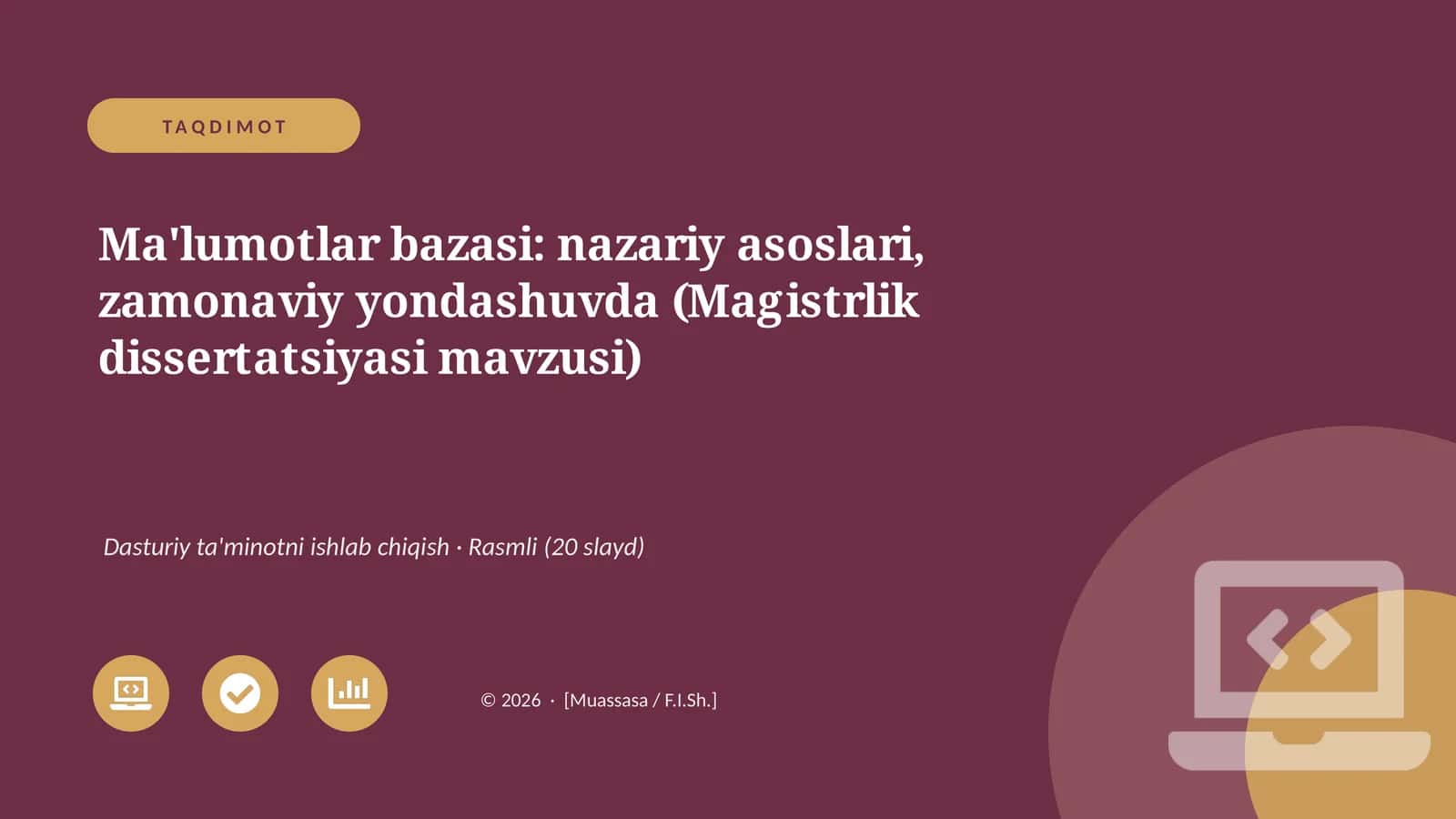 TAQDIMOT

Ma'lumotlar bazasi: nazariy asoslari, zamonaviy yondashuvda (Magistrlik dissertatsiyasi mavzusi)

Dasturiy ta'minotni ishlab chiqish · Rasmli (20 slayd)

© 2026 · [Muassasa / F.I.Sh.]